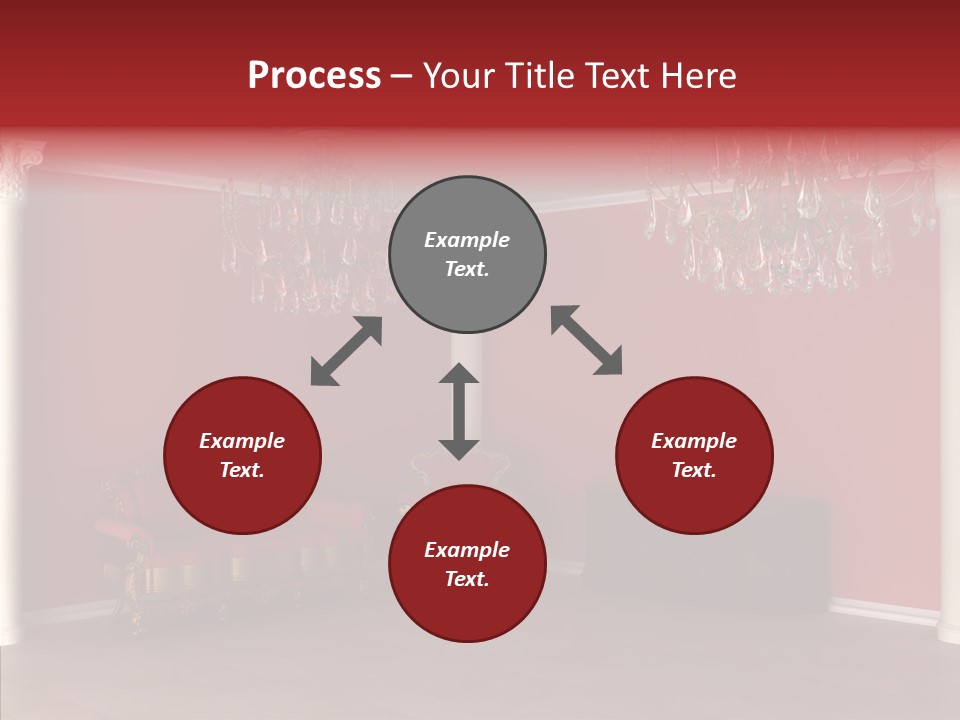 Process – Your Title Text Here

Example Text.

Example Text.

Example Text.

Example Text.